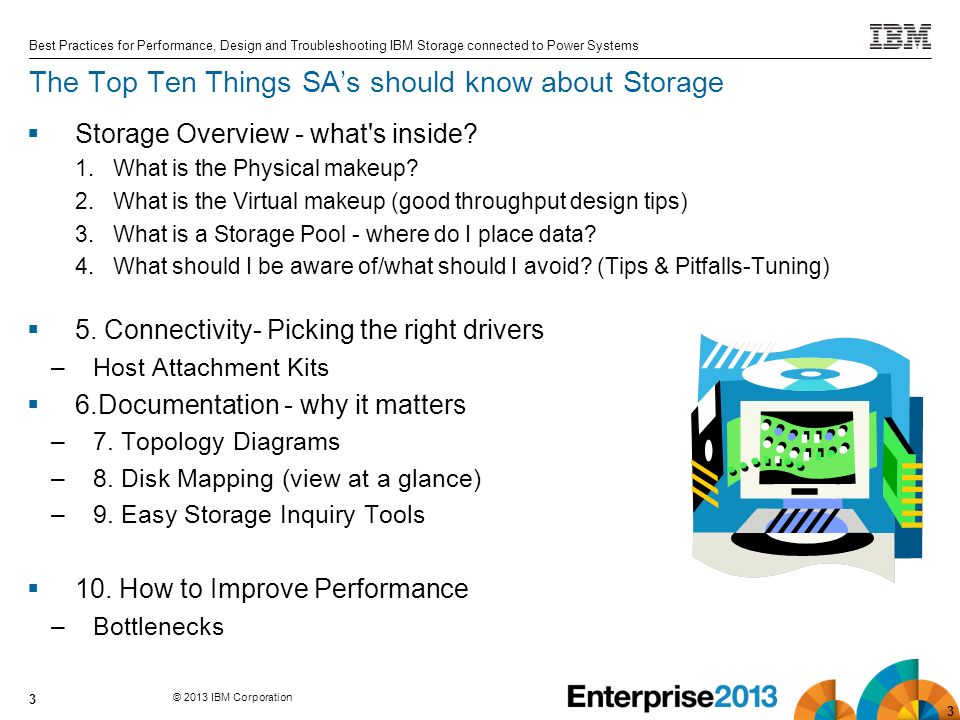 Best Practices for Performance, Design and Troubleshooting IBM Storage connected to Power Systems

IBM

The Top Ten Things SA's should know about Storage

▪ Storage Overview - what's inside?
1. What is the Physical makeup?
2. What is the Virtual makeup (good throughput design tips)
3. What is a Storage Pool - where do I place data?
4. What should I be aware of/what should I avoid? (Tips & Pitfalls-Tuning)

▪ 5. Connectivity- Picking the right drivers
– Host Attachment Kits

▪ 6.Documentation - why it matters
– 7. Topology Diagrams
– 8. Disk Mapping (view at a glance)
– 9. Easy Storage Inquiry Tools

▪ 10. How to Improve Performance
– Bottlenecks

3

© 2013 IBM Corporation

Enterprise2013

3